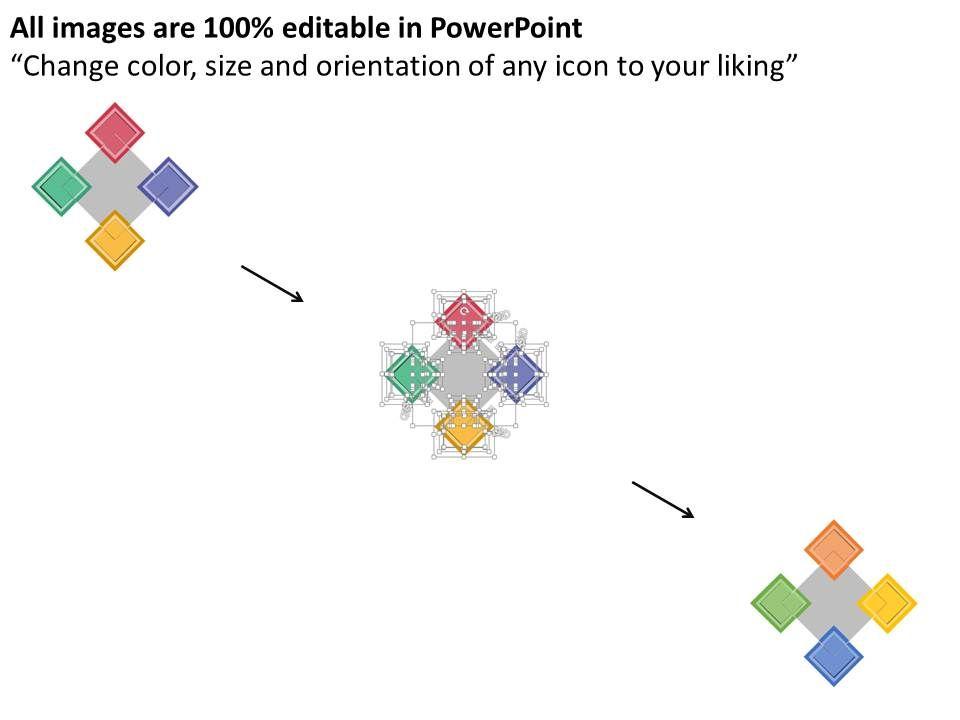 All images are 100% editable in PowerPoint
“Change color, size and orientation of any icon to your liking”